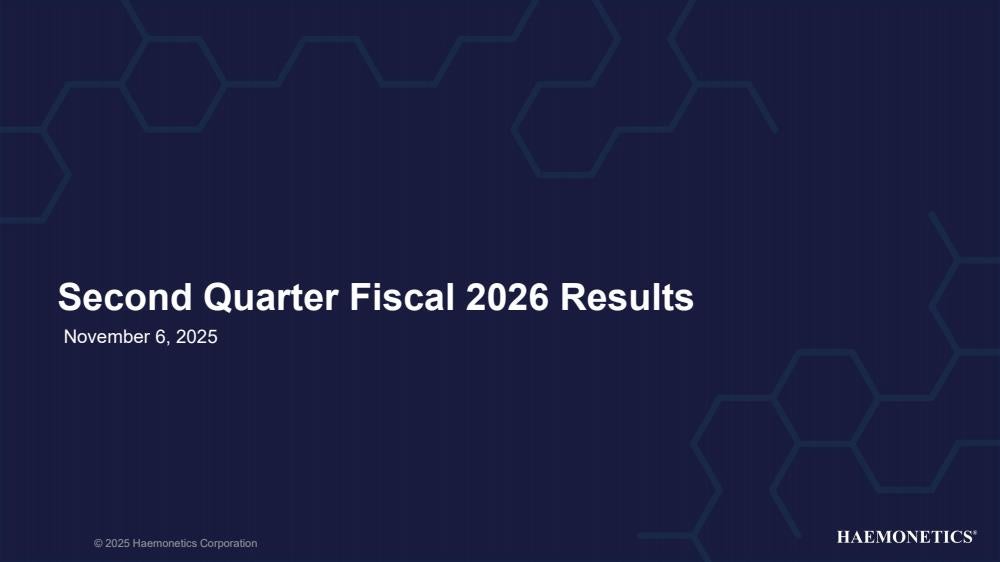 Second Quarter Fiscal 2026 Results

November 6, 2025

© 2025 Haemonetics Corporation

HAEMONETICS®